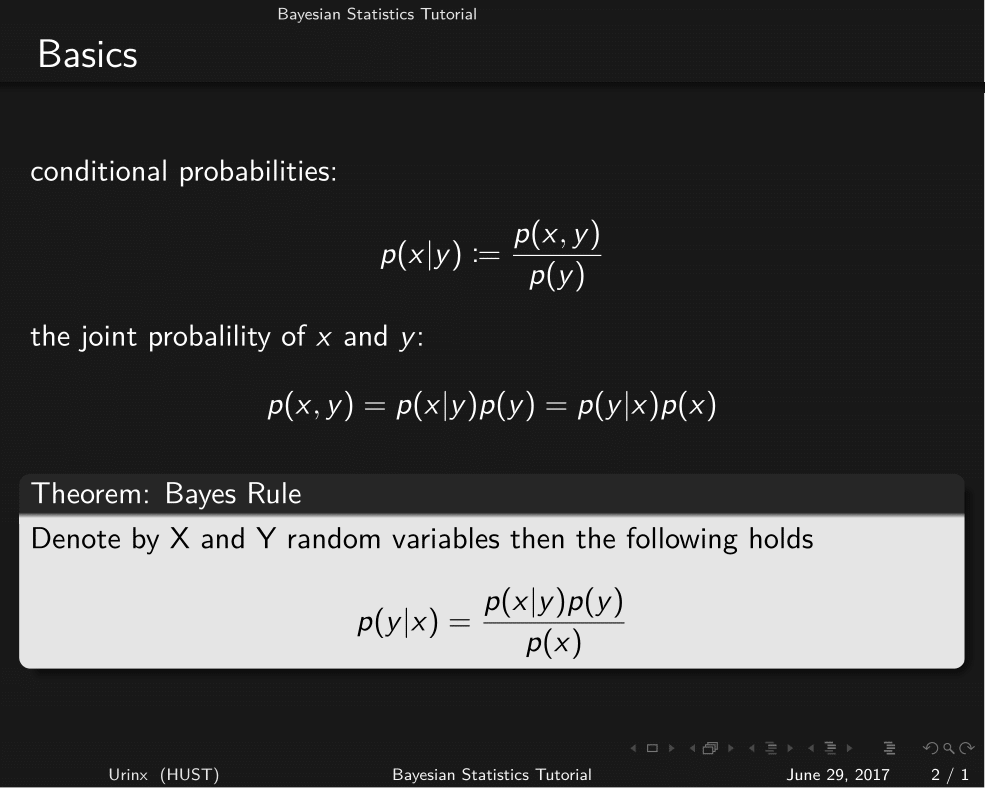 Bayesian Statistics Tutorial

Basics

conditional probabilities:

$$p(x|y) := \frac{p(x,y)}{p(y)}$$

the joint probalility of $x$ and $y$:

$$p(x,y) = p(x|y)p(y) = p(y|x)p(x)$$

Theorem: Bayes Rule

Denote by X and Y random variables then the following holds

$$p(y|x) = \frac{p(x|y)p(y)}{p(x)}$$

Urinx (HUST) Bayesian Statistics Tutorial June 29, 2017 2 / 1